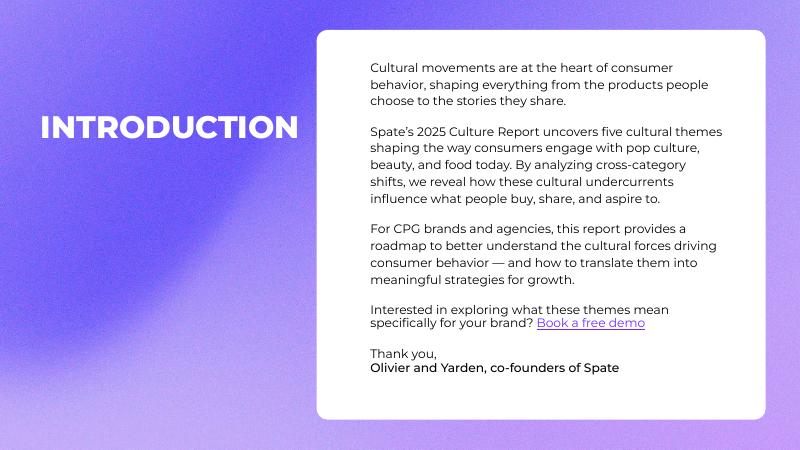 INTRODUCTION

Cultural movements are at the heart of consumer behavior, shaping everything from the products people choose to the stories they share.

Spate's 2025 Culture Report uncovers five cultural themes shaping the way consumers engage with pop culture, beauty, and food today. By analyzing cross-category shifts, we reveal how these cultural undercurrents influence what people buy, share, and aspire to.

For CPG brands and agencies, this report provides a roadmap to better understand the cultural forces driving consumer behavior — and how to translate them into meaningful strategies for growth.

Interested in exploring what these themes mean specifically for your brand? Book a free demo

Thank you,
Olivier and Yarden, co-founders of Spate